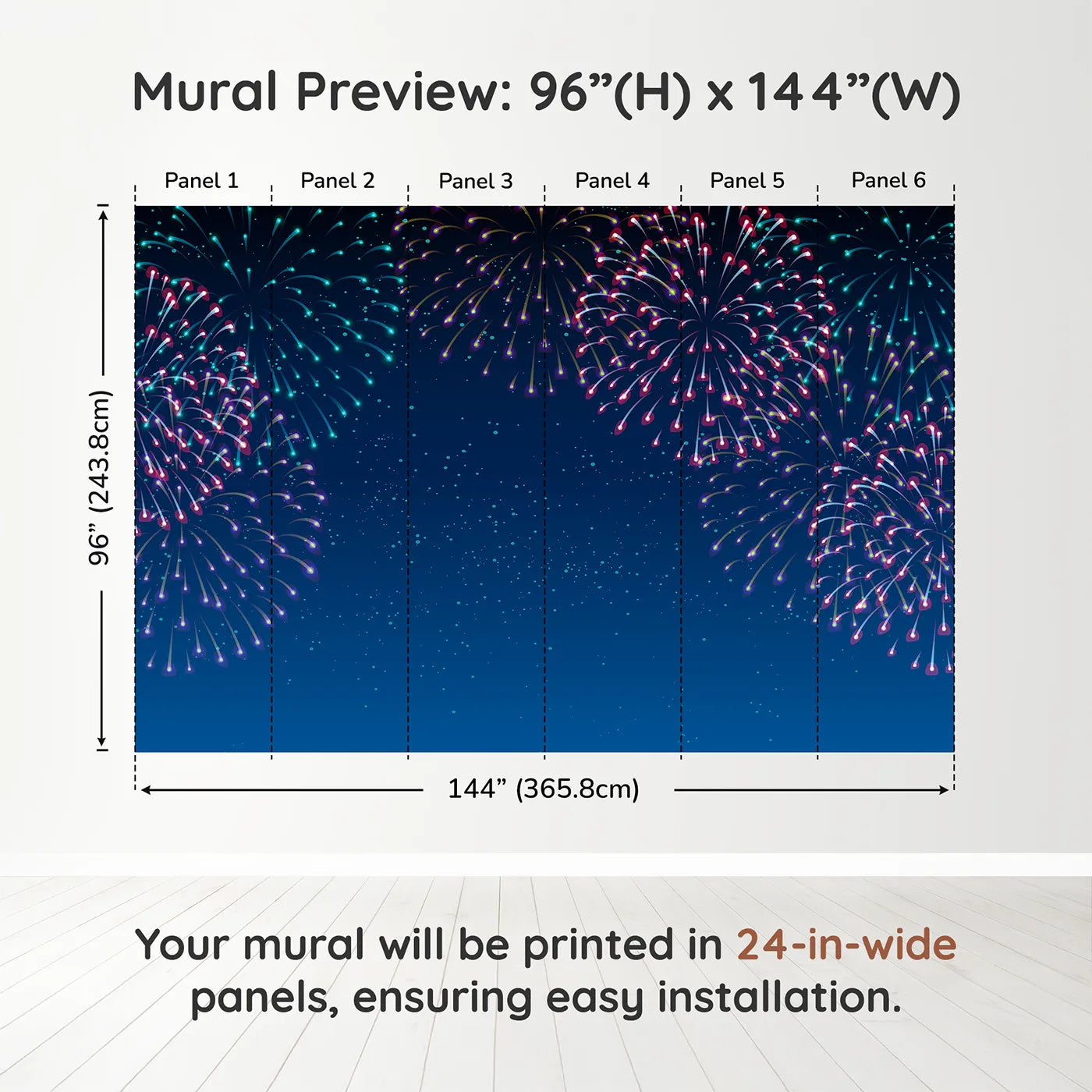 Mural Preview: 96”(H) x 144”(W)

Panel 1
Panel 2
Panel 3
Panel 4
Panel 5
Panel 6

96” (243.8cm)

144” (365.8cm)

Your mural will be printed in 24-in-wide panels, ensuring easy installation.